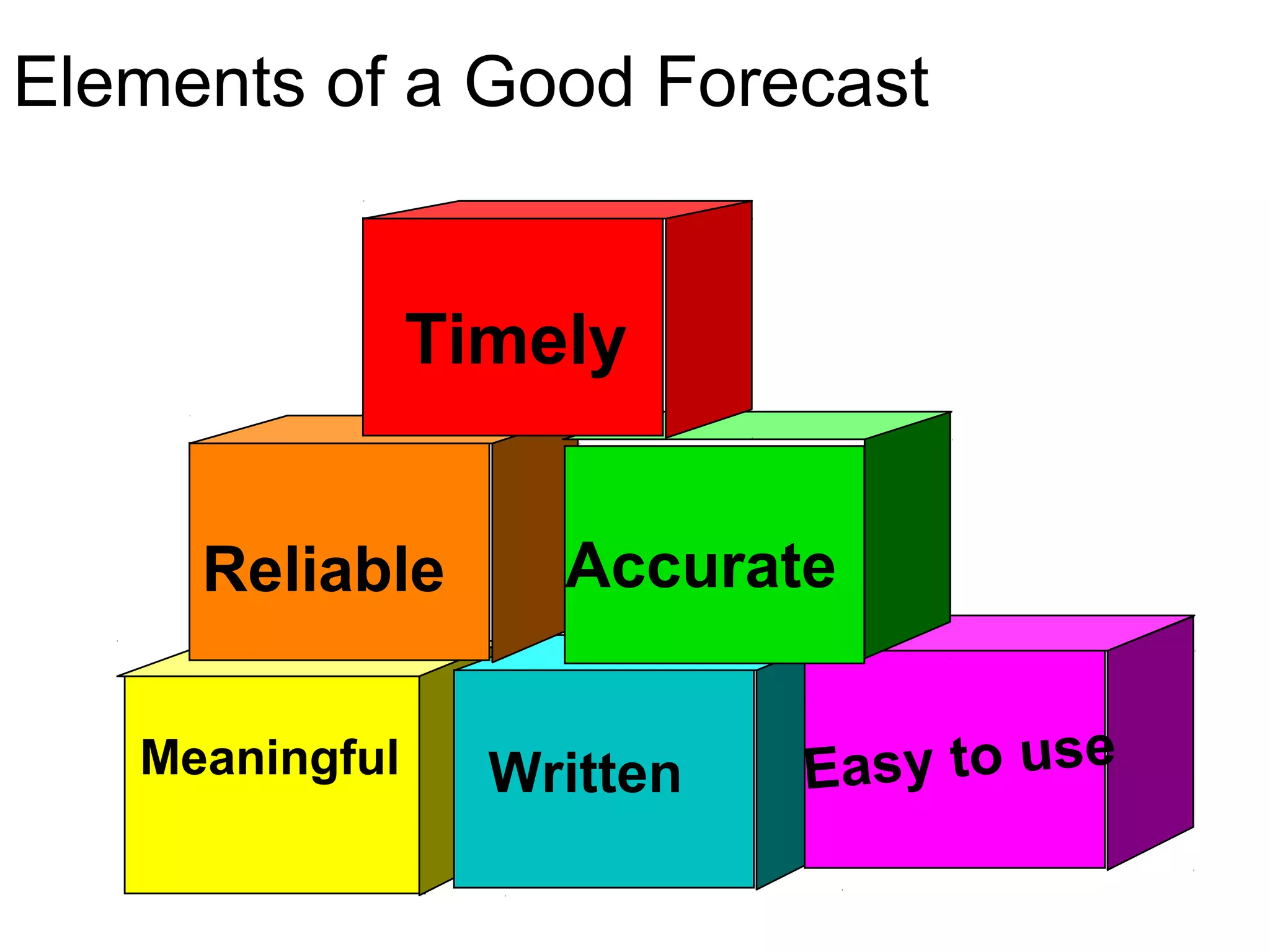 Elements of a Good Forecast

Timely

Reliable

Accurate

Meaningful

Written

Easy to use